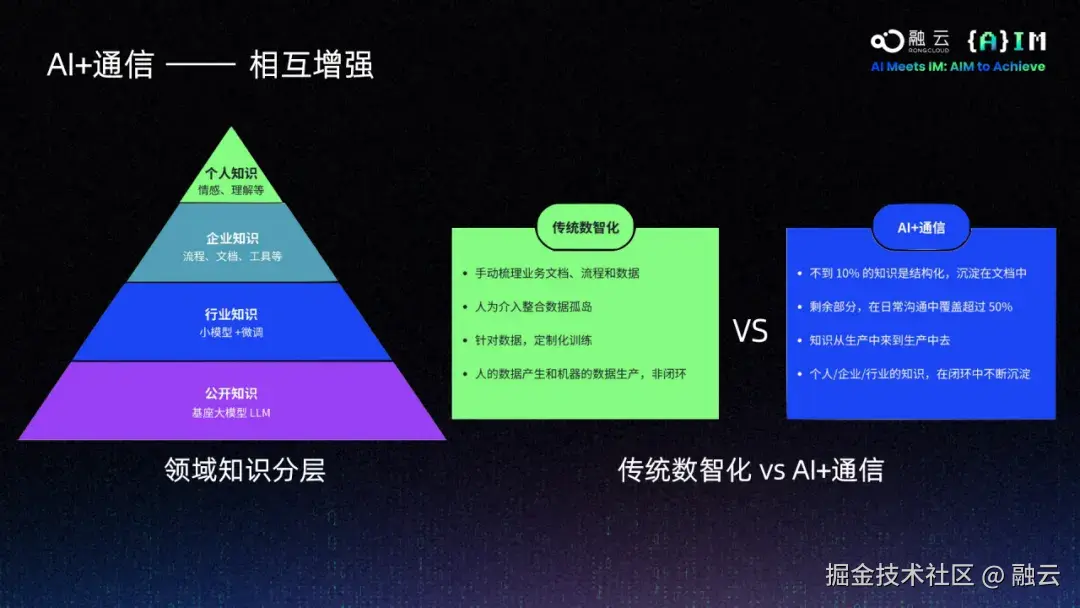 AI+通信 —— 相互增强

融云 RONGCLOUD {A}IM
AI Meets IM: AIM to Achieve

个人知识
情感、理解等

企业知识
流程、文档、工具等

行业知识
小模型 +微调

公开知识
基座大模型 LLM

领域知识分层

传统数智化
• 手动梳理业务文档、流程和数据
• 人为介入整合数据孤岛
• 针对数据，定制化训练
• 人的数据产生和机器的数据生产，非闭环

VS

AI+通信
• 不到 10% 的知识是结构化，沉淀在文档中
• 剩余部分，在日常沟通中覆盖超过 50%
• 知识从生产中来到生产中去
• 个人/企业/行业的知识，在闭环中不断沉淀

传统数智化 vs AI+通信

掘金技术社区 @ 融云